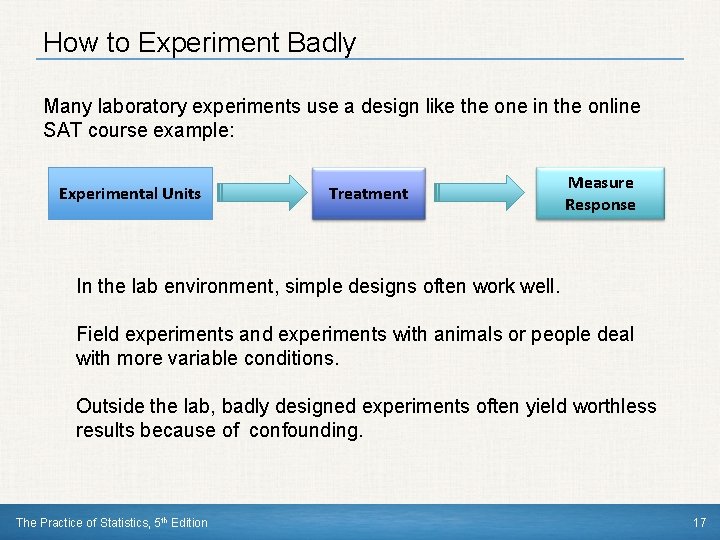 How to Experiment Badly

Many laboratory experiments use a design like the one in the online SAT course example:

Experimental Units

Treatment

Measure Response

In the lab environment, simple designs often work well.

Field experiments and experiments with animals or people deal with more variable conditions.

Outside the lab, badly designed experiments often yield worthless results because of confounding.

The Practice of Statistics, 5th Edition

17